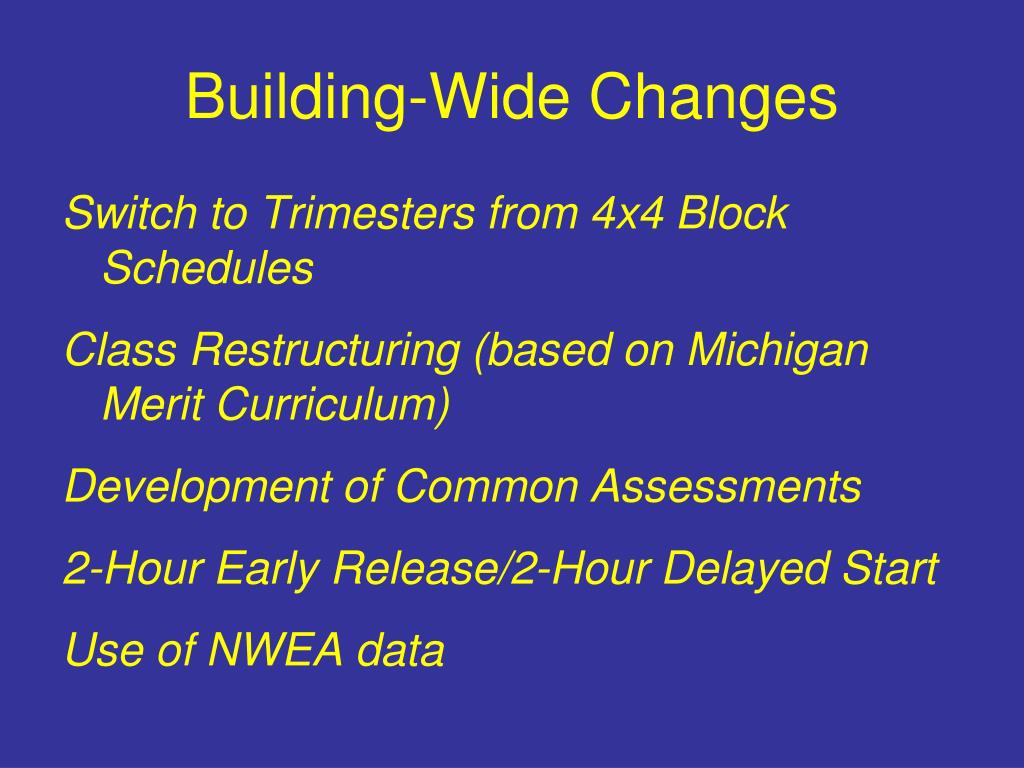 Building-Wide Changes

Switch to Trimesters from 4x4 Block Schedules

Class Restructuring (based on Michigan Merit Curriculum)

Development of Common Assessments

2-Hour Early Release/2-Hour Delayed Start

Use of NWEA data